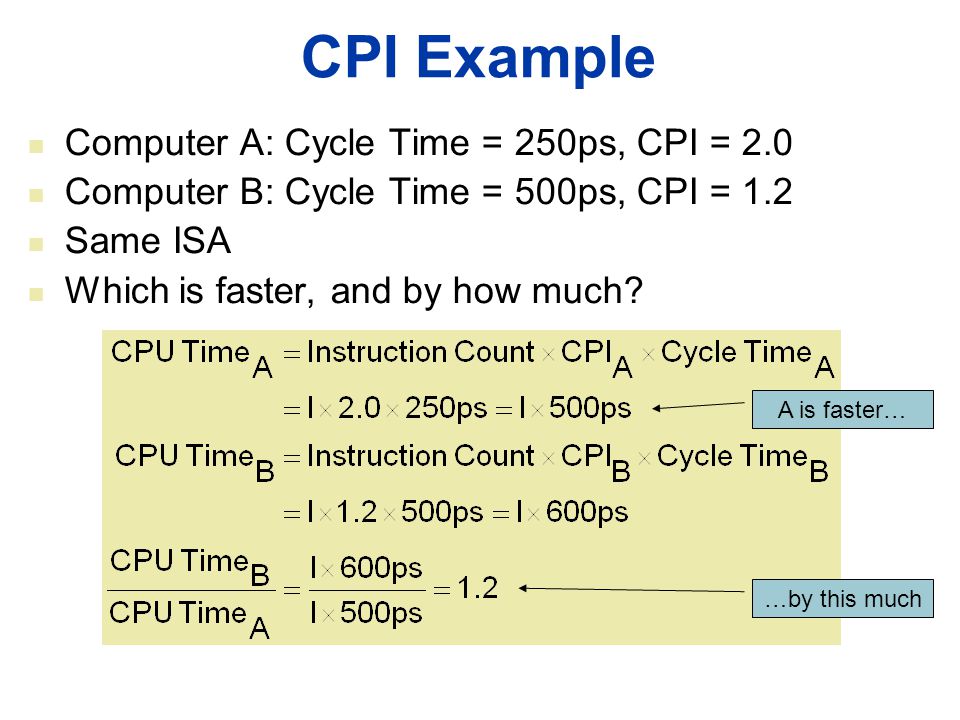 CPI Example

Computer A: Cycle Time = 250ps, CPI = 2.0

Computer B: Cycle Time = 500ps, CPI = 1.2

Same ISA

Which is faster, and by how much?

$\text{CPU Time}_A = \text{Instruction Count} \times \text{CPI}_A \times \text{Cycle Time}_A$

$= I \times 2.0 \times 250\text{ps} = I \times 500\text{ps}$

A is faster…

$\text{CPU Time}_B = \text{Instruction Count} \times \text{CPI}_B \times \text{Cycle Time}_B$

$= I \times 1.2 \times 500\text{ps} = I \times 600\text{ps}$

$\frac{\text{CPU Time}_B}{\text{CPU Time}_A} = \frac{I \times 600\text{ps}}{I \times 500\text{ps}} = 1.2$

…by this much